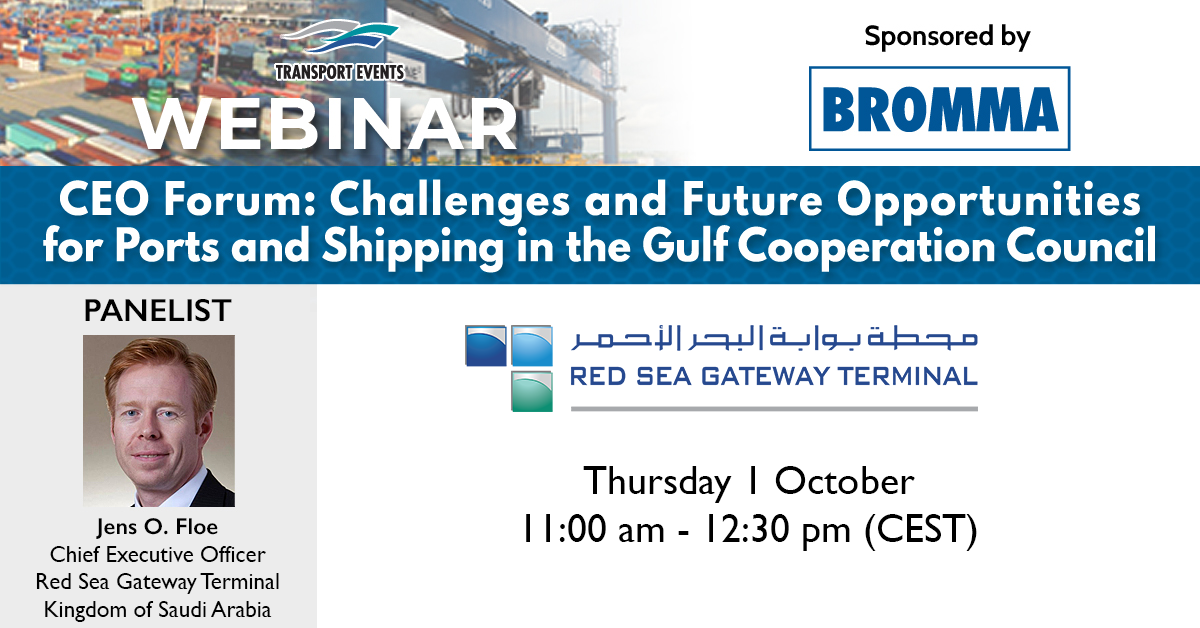 TRANSPORT EVENTS
WEBINAR

Sponsored by
BROMMA

CEO Forum: Challenges and Future Opportunities for Ports and Shipping in the Gulf Cooperation Council

PANELIST

Jens O. Floe
Chief Executive Officer
Red Sea Gateway Terminal
Kingdom of Saudi Arabia

محطة بوابة البحر الأحمر
RED SEA GATEWAY TERMINAL

Thursday 1 October
11:00 am - 12:30 pm (CEST)